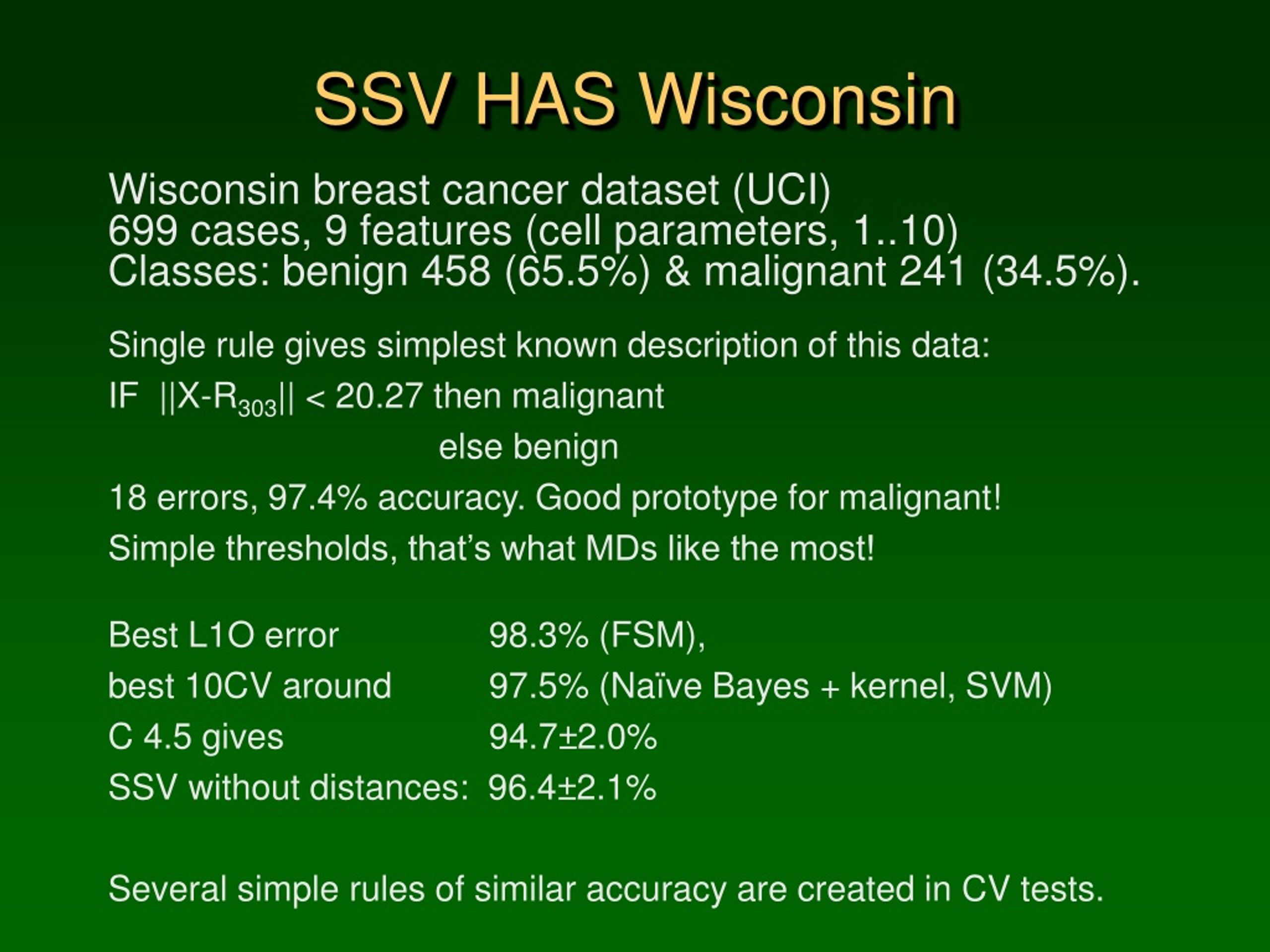 SSV HAS Wisconsin

Wisconsin breast cancer dataset (UCI)
699 cases, 9 features (cell parameters, 1..10)
Classes: benign 458 (65.5%) & malignant 241 (34.5%).

Single rule gives simplest known description of this data:

IF $||X-R_{303}|| < 20.27$ then malignant

else benign

18 errors, 97.4% accuracy. Good prototype for malignant!

Simple thresholds, that's what MDs like the most!

Best L1O error 98.3% (FSM),

best 10CV around 97.5% (Naïve Bayes + kernel, SVM)

C 4.5 gives 94.7±2.0%

SSV without distances: 96.4±2.1%

Several simple rules of similar accuracy are created in CV tests.